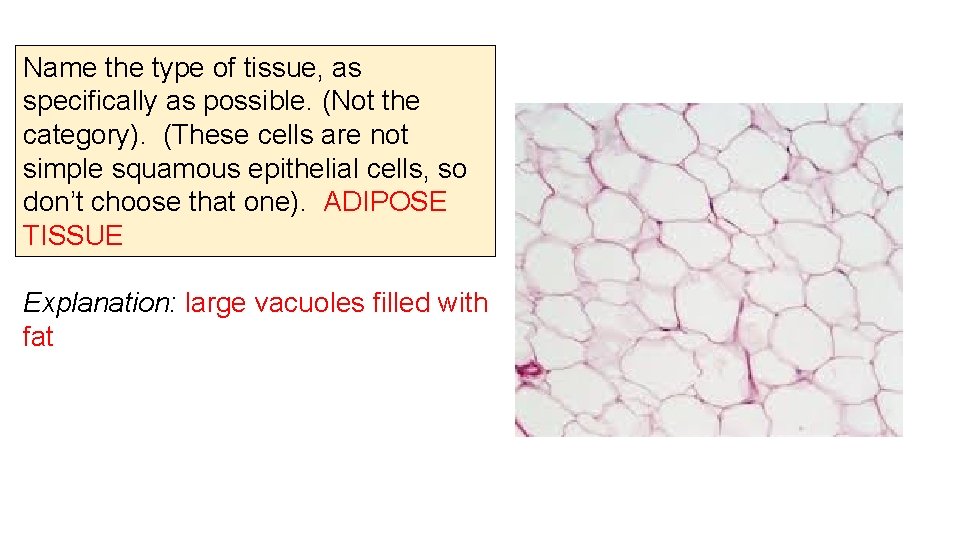 Name the type of tissue, as specifically as possible. (Not the category). (These cells are not simple squamous epithelial cells, so don't choose that one). ADIPOSE TISSUE

Explanation: large vacuoles filled with fat